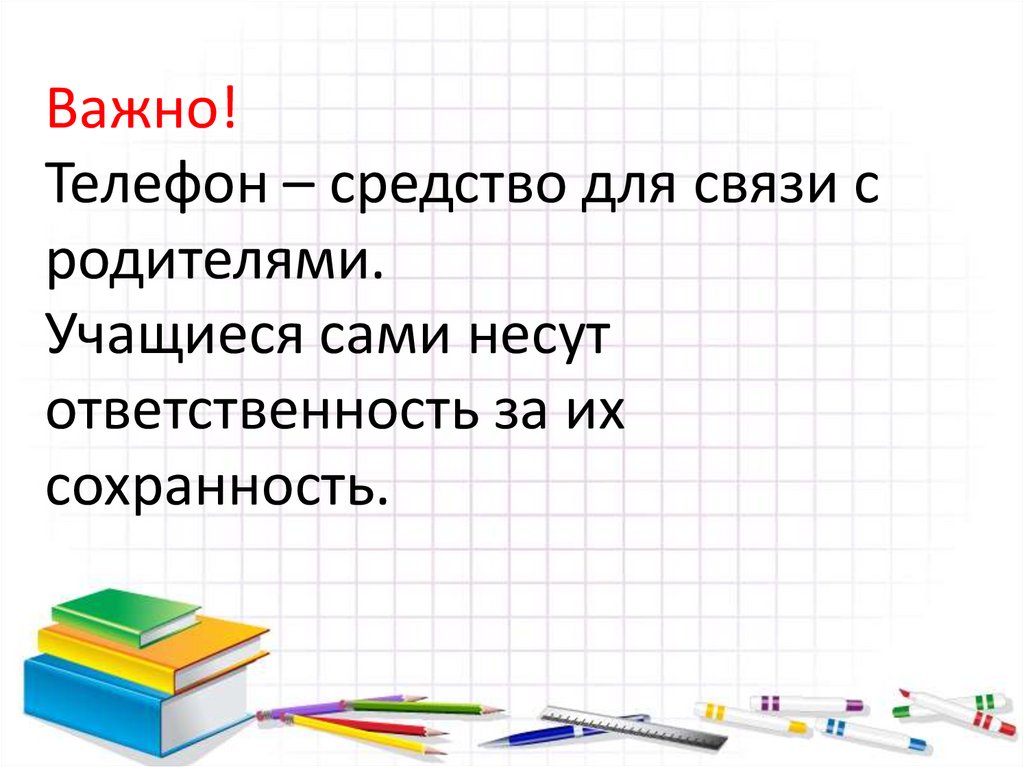 Важно!
Телефон – средство для связи с родителями.
Учащиеся сами несут ответственность за их сохранность.